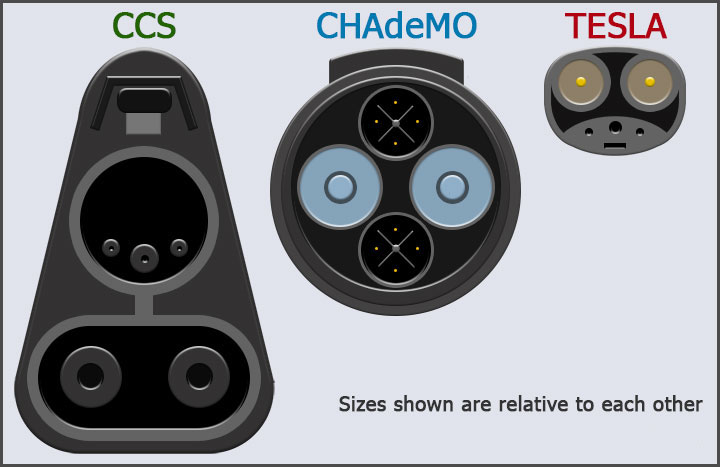 CCS

CHAdeMO

TESLA

Sizes shown are relative to each other